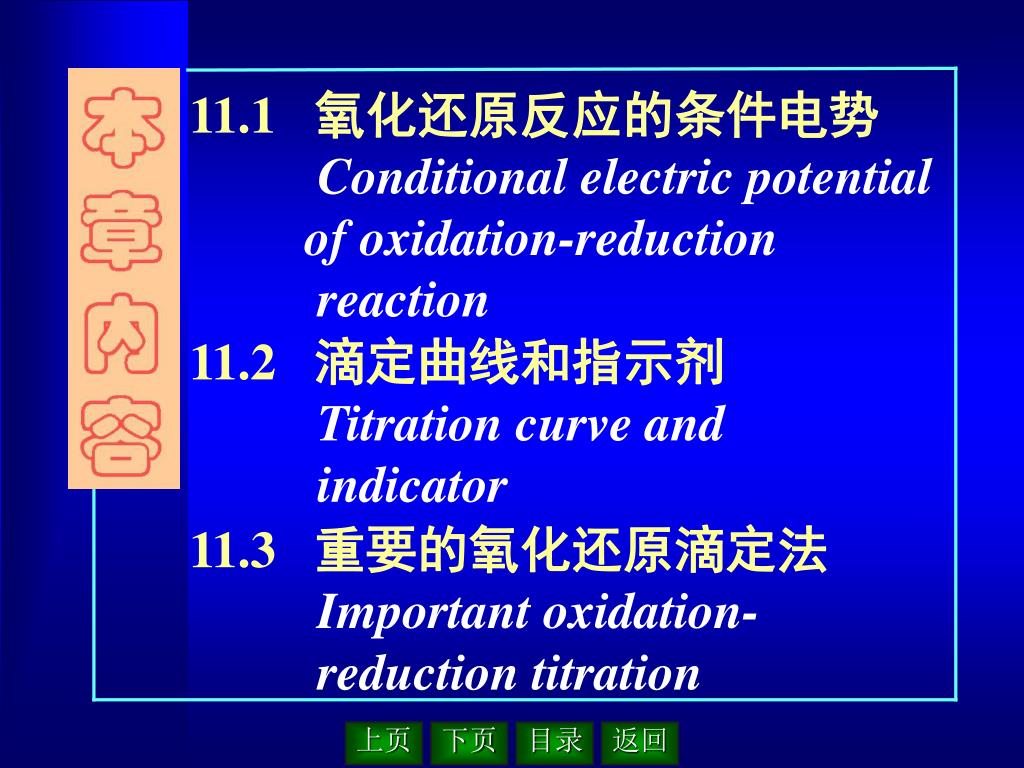 本章内容

11.1 氧化还原反应的条件电势
Conditional electric potential of oxidation-reduction reaction

11.2 滴定曲线和指示剂
Titration curve and indicator

11.3 重要的氧化还原滴定法
Important oxidation-reduction titration

上页 下页 目录 返回